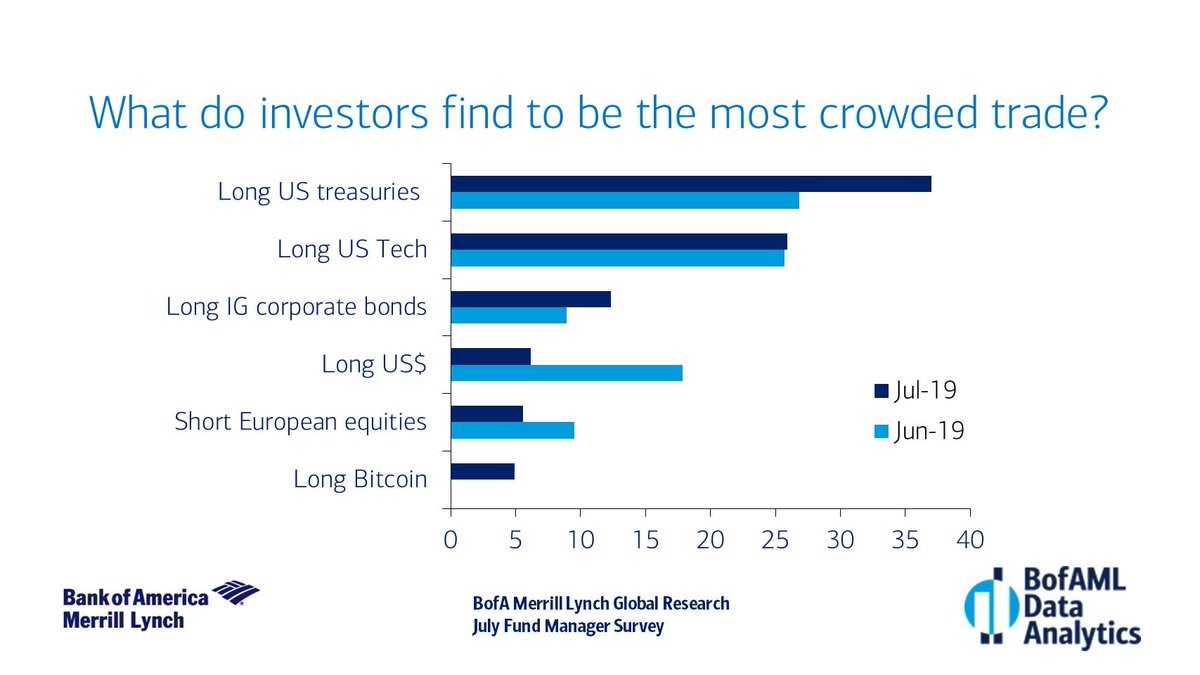 What do investors find to be the most crowded trade?

Long US treasuries
Long US Tech
Long IG corporate bonds
Long US$
Short European equities
Long Bitcoin

Jul-19
Jun-19

0 5 10 15 20 25 30 35 40

Bank of America
Merrill Lynch

BofA Merrill Lynch Global Research
July Fund Manager Survey

BofAML
Data
Analytics